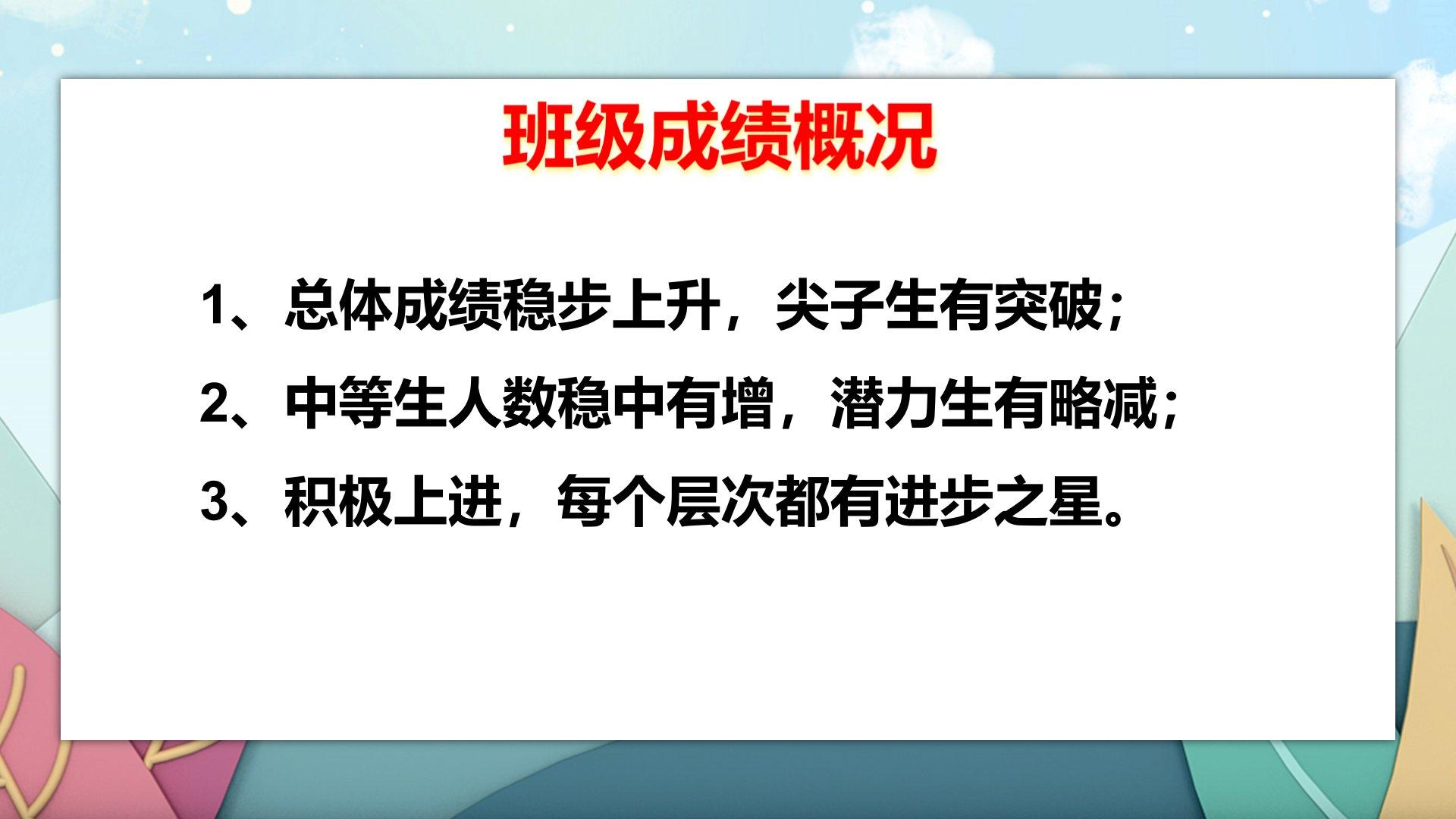 班级成绩概况

1、总体成绩稳步上升，尖子生有突破；

2、中等生人数稳中有增，潜力生有略减；

3、积极上进，每个层次都有进步之星。